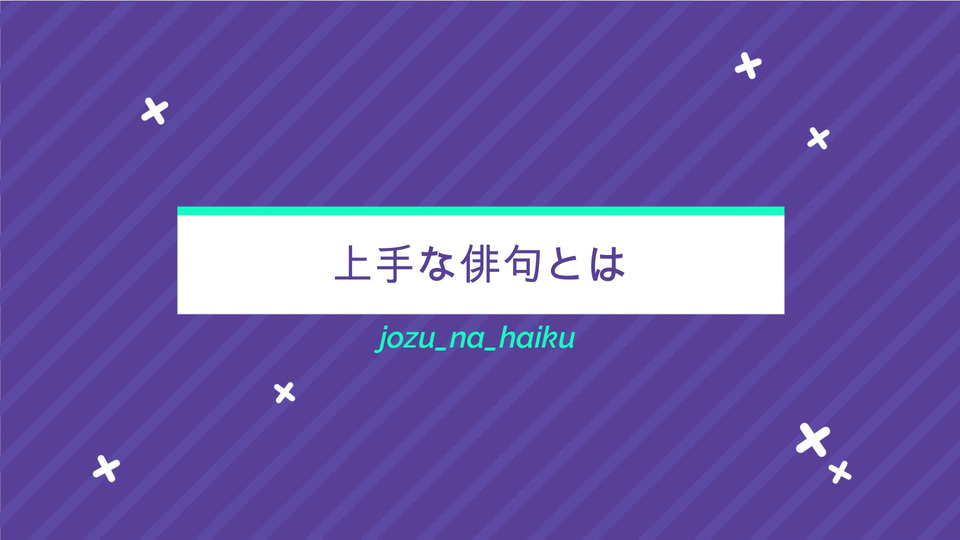 上手な俳句とは

jozu_na_haiku